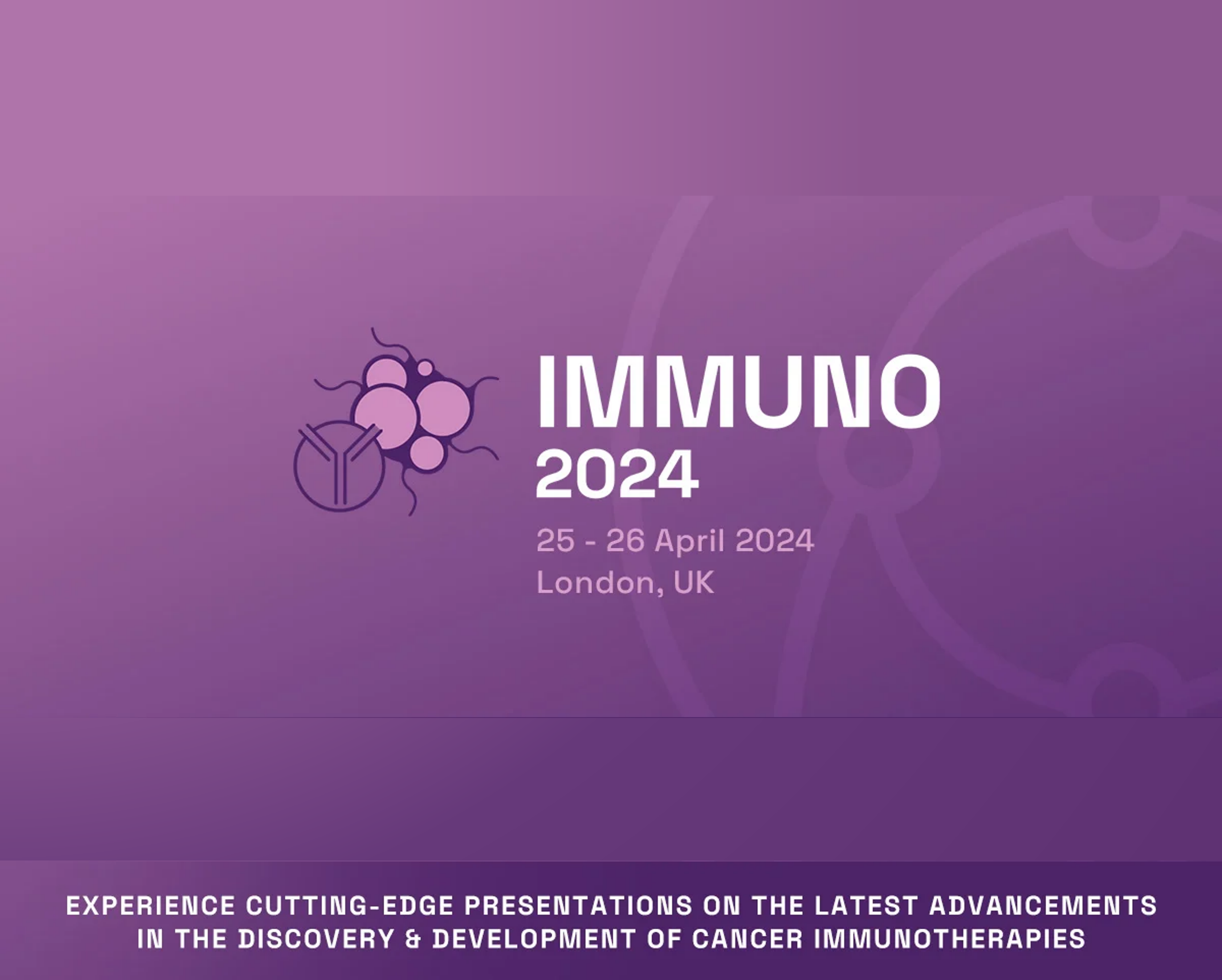 IMMUNO
2024

25 - 26 April 2024
London, UK

EXPERIENCE CUTTING-EDGE PRESENTATIONS ON THE LATEST ADVANCEMENTS IN THE DISCOVERY & DEVELOPMENT OF CANCER IMMUNOTHERAPIES